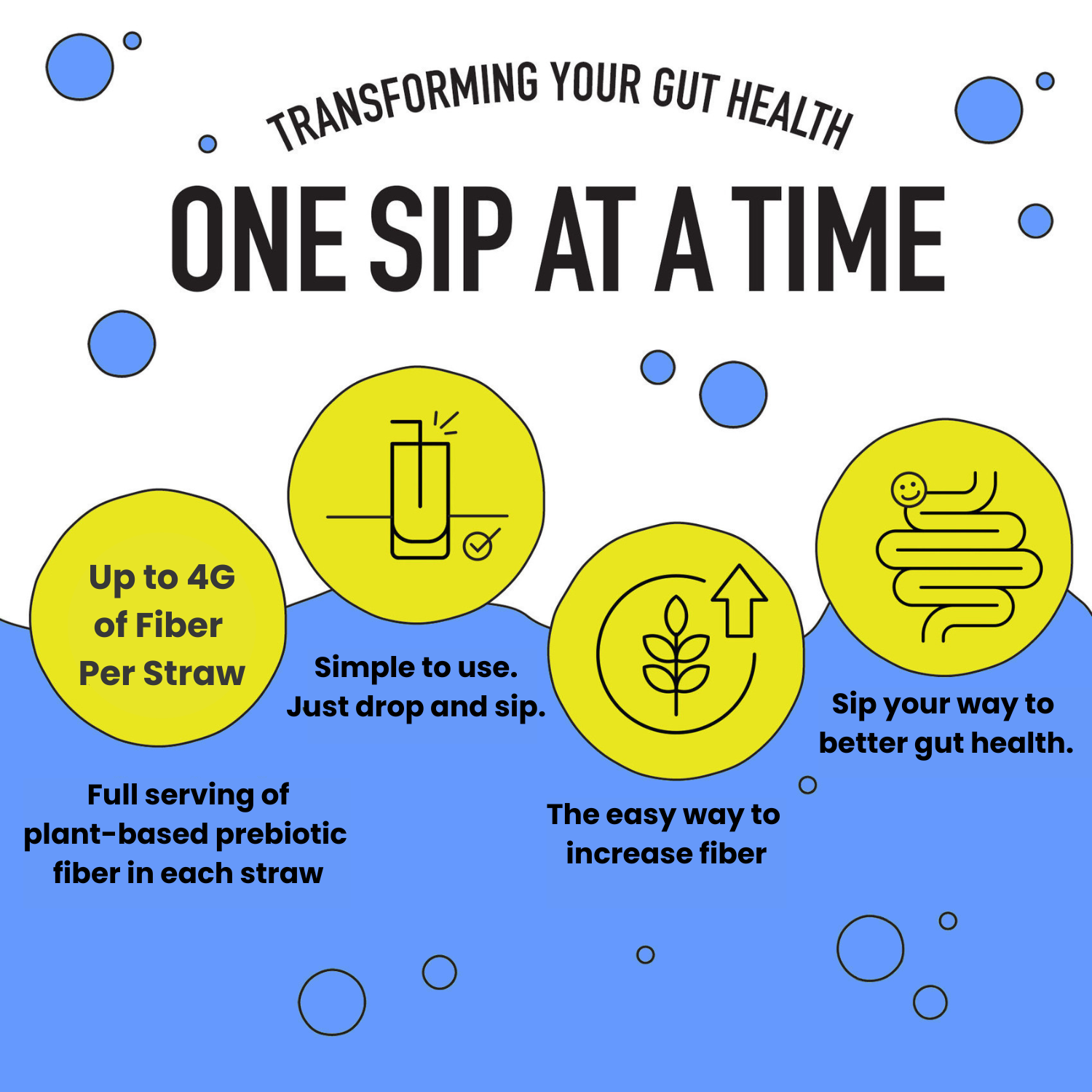 TRANSFORMING YOUR GUT HEALTH

ONE SIP AT A TIME

Up to 4G of Fiber Per Straw

Full serving of plant-based prebiotic fiber in each straw

Simple to use. Just drop and sip.

The easy way to increase fiber

Sip your way to better gut health.